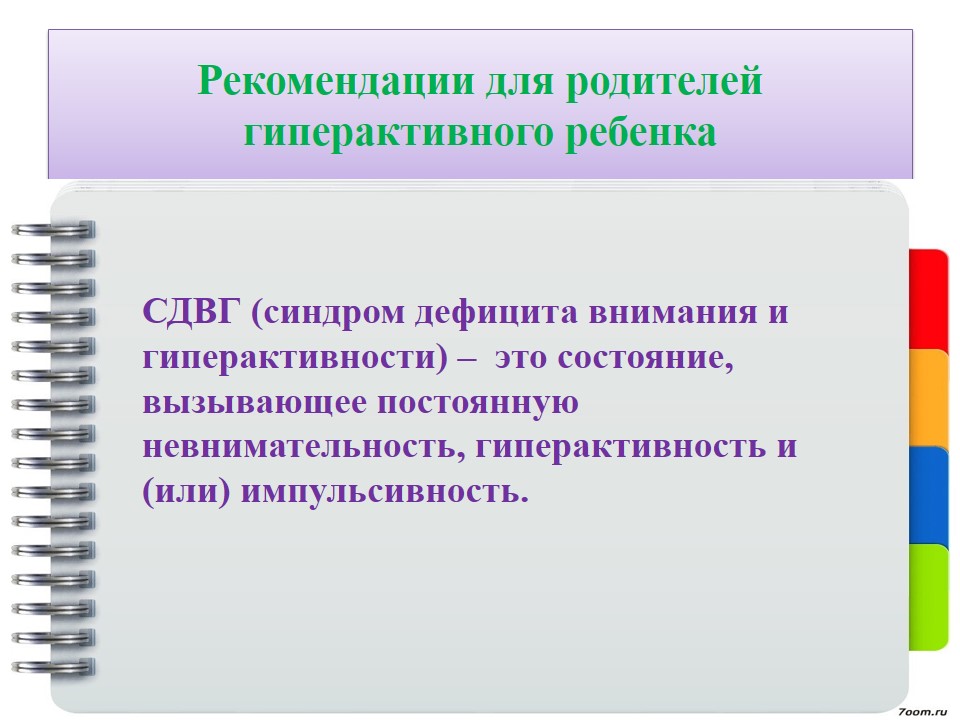 Рекомендации для родителей гиперактивного ребенка

СДВГ (синдром дефицита внимания и гиперактивности) – это состояние, вызывающее постоянную невнимательность, гиперактивность и (или) импульсивность.

7oom.ru